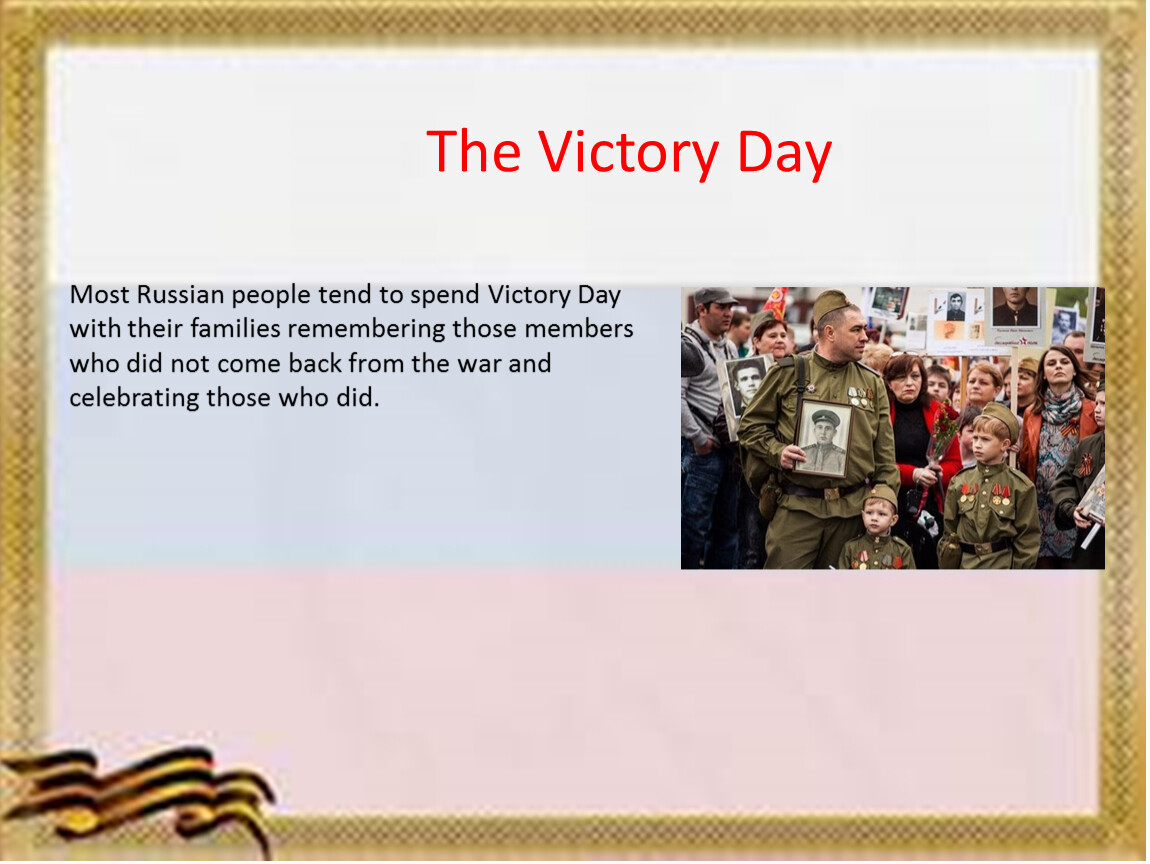 The Victory Day

Most Russian people tend to spend Victory Day with their families remembering those members who did not come back from the war and celebrating those who did.